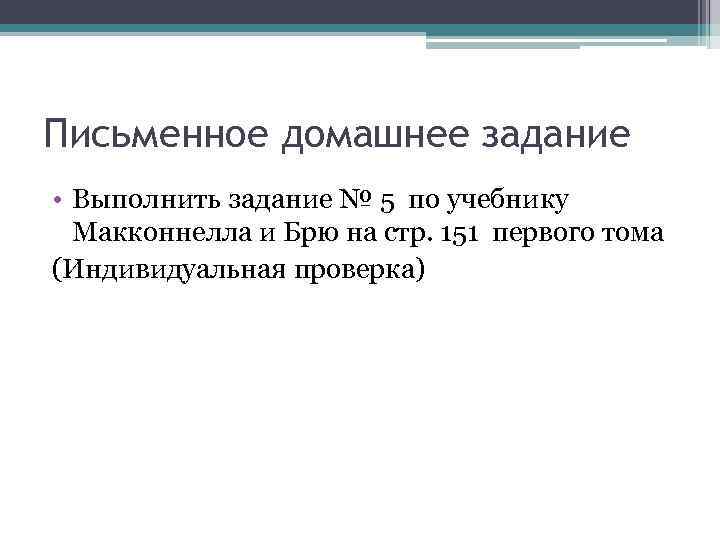 Письменное домашнее задание

• Выполнить задание № 5 по учебнику Макконнелла и Брю на стр. 151 первого тома

(Индивидуальная проверка)